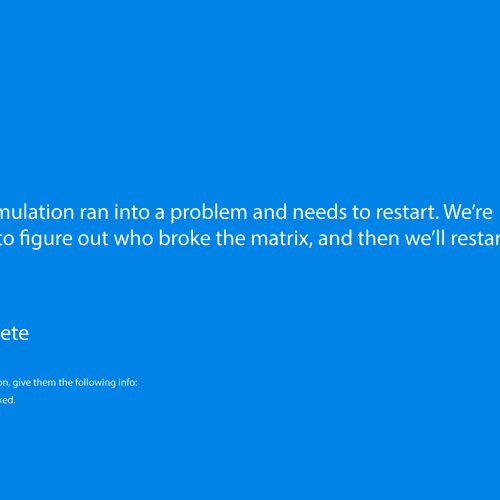 mulation ran into a problem and needs to restart. We're to figure out who broke the matrix, and then we'll restar

ete

on, give them the following info:

ked.